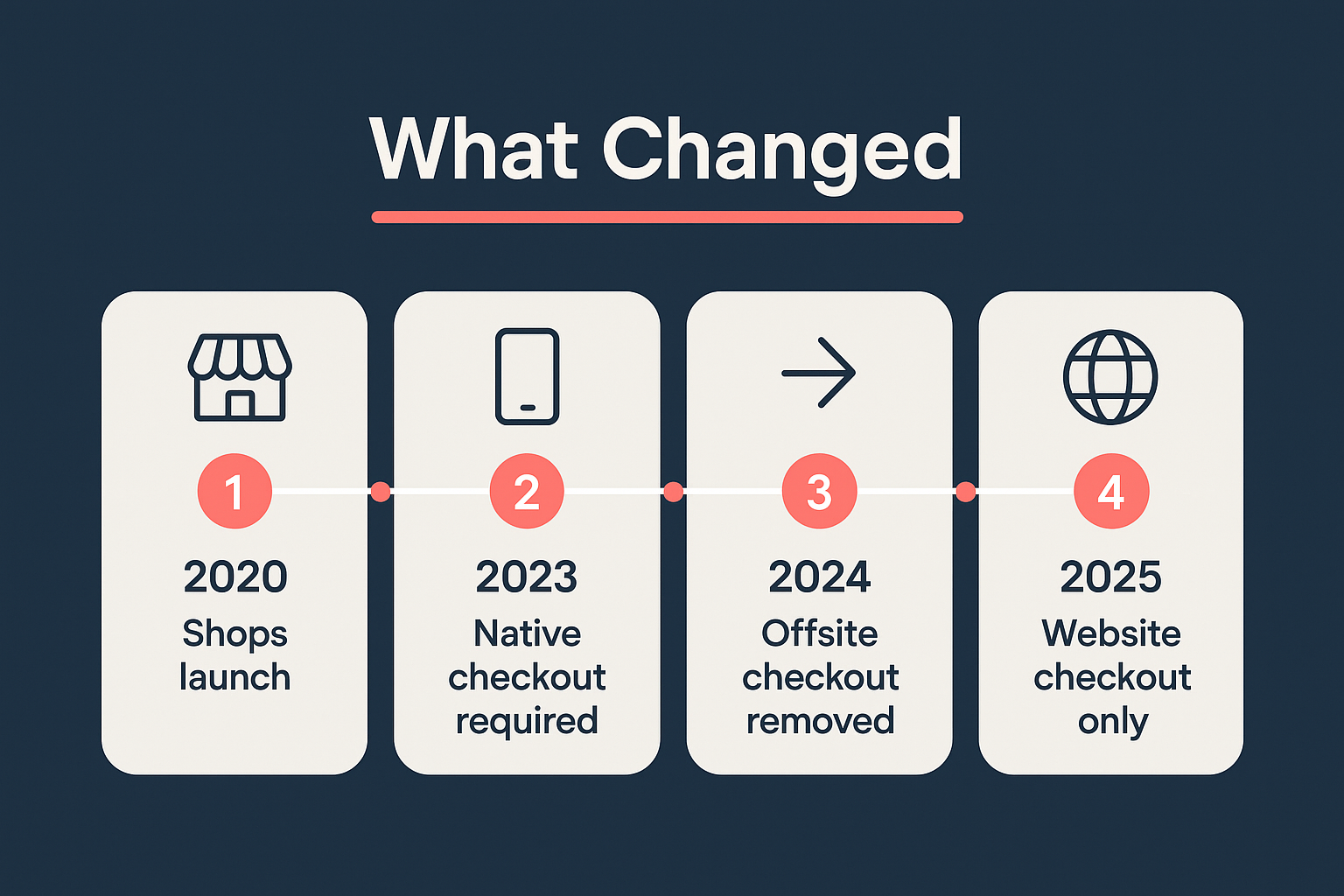 What Changed

1
2020
Shops launch

2
2023
Native checkout required

3
2024
Offsite checkout removed

4
2025
Website checkout only